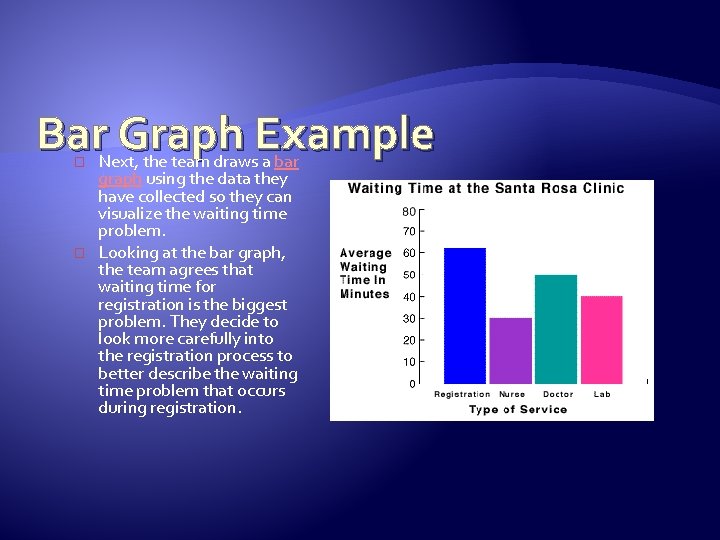 Bar Graph Example

Next, the team draws a bar graph using the data they have collected so they can visualize the waiting time problem.

Looking at the bar graph, the team agrees that waiting time for registration is the biggest problem. They decide to look more carefully into the registration process to better describe the waiting time problem that occurs during registration.

Waiting Time at the Santa Rosa Clinic

Average Waiting Time In Minutes

80
70
60
50
40
30
20
10
0

Registration Nurse Doctor Lab

Type of Service